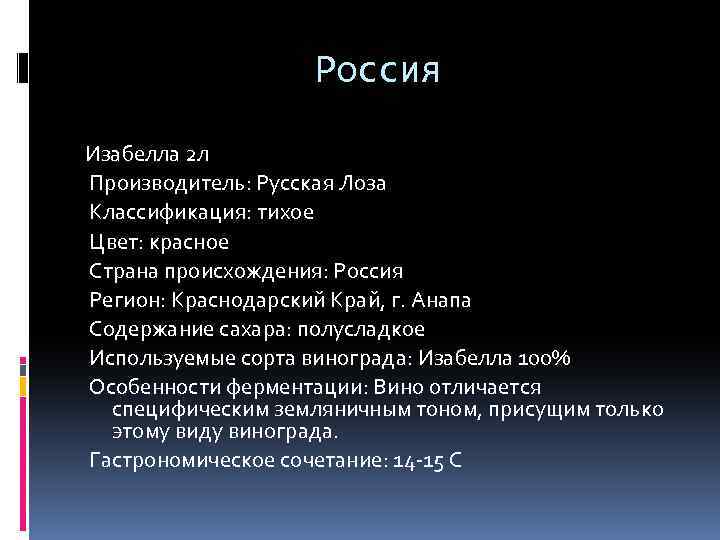 Россия

Изабелла 2л
Производитель: Русская Лоза
Классификация: тихое
Цвет: красное
Страна происхождения: Россия
Регион: Краснодарский Край, г. Анапа
Содержание сахара: полусладкое
Используемые сорта винограда: Изабелла 100%
Особенности ферментации: Вино отличается специфическим земляничным тоном, присущим только этому виду винограда.
Гастрономическое сочетание: 14-15 С